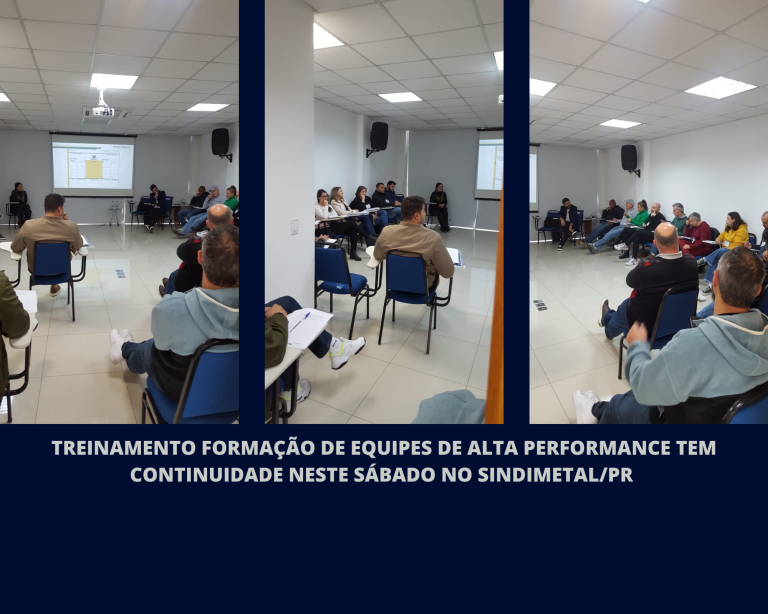 TREINAMENTO FORMAÇÃO DE EQUIPES DE ALTA PERFORMANCE TEM CONTINUIDADE NESTE SÁBADO NO SINDIMETAL/PR